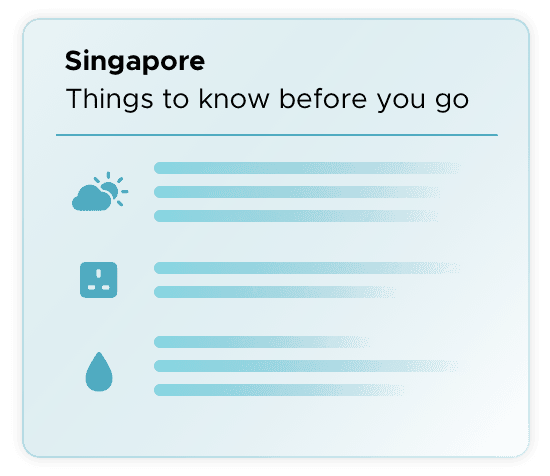 Singapore
Things to know before you go